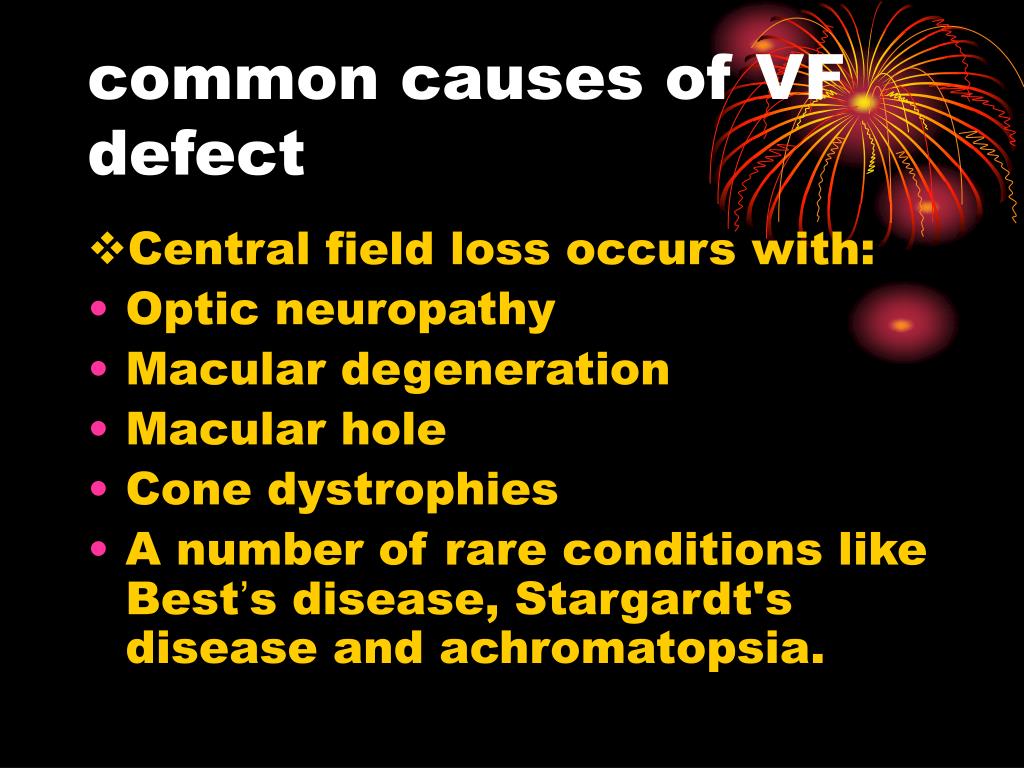 common causes of VF defect

❖Central field loss occurs with:
• Optic neuropathy
• Macular degeneration
• Macular hole
• Cone dystrophies
• A number of rare conditions like Best’s disease, Stargardt's disease and achromatopsia.